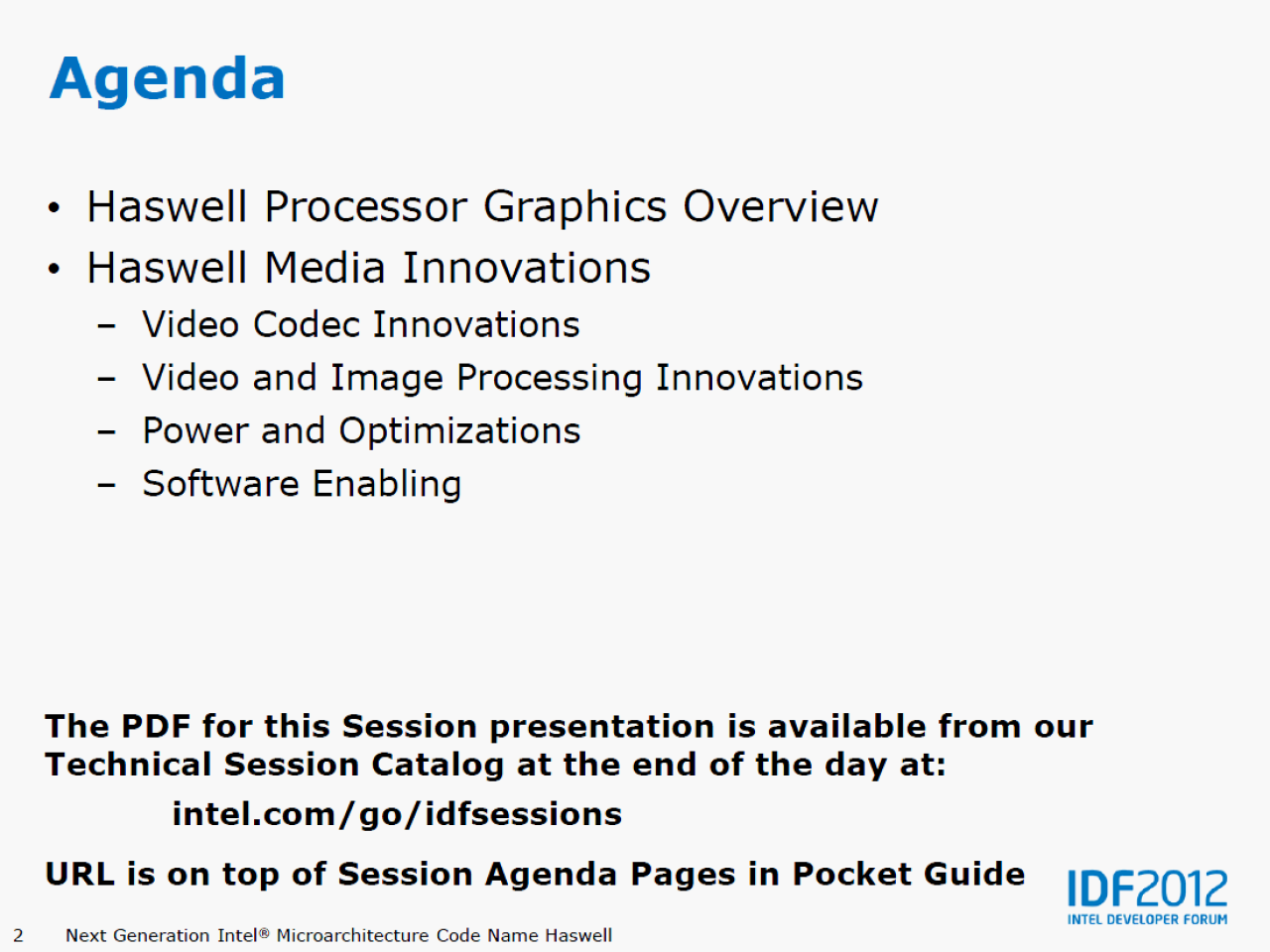 Agenda

• Haswell Processor Graphics Overview
• Haswell Media Innovations
- Video Codec Innovations
- Video and Image Processing Innovations
- Power and Optimizations
- Software Enabling

The PDF for this Session presentation is available from our Technical Session Catalog at the end of the day at:

intel.com/go/idfsessions

URL is on top of Session Agenda Pages in Pocket Guide

IDF2012
INTEL DEVELOPER FORUM

2 Next Generation Intel® Microarchitecture Code Name Haswell